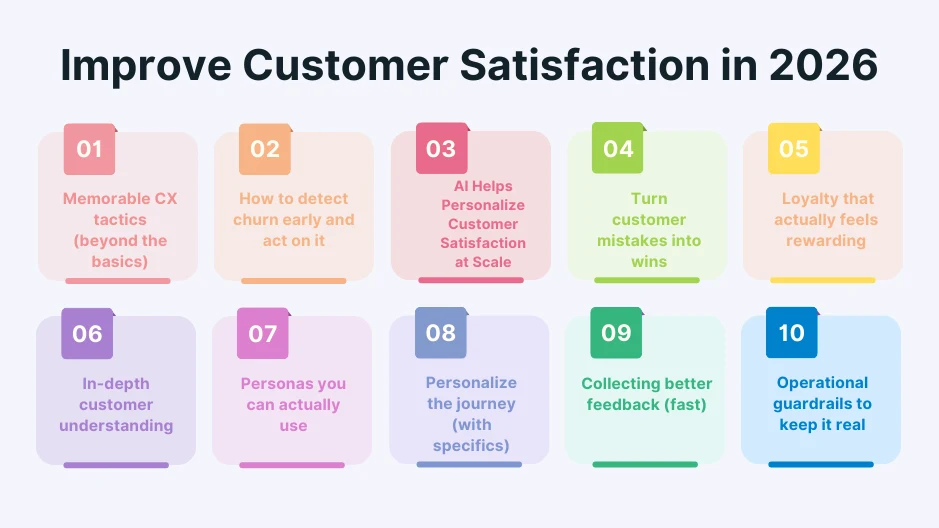 Improve Customer Satisfaction in 2026

01
Memorable CX tactics (beyond the basics)

02
How to detect churn early and act on it

03
AI Helps Personalize Customer Satisfaction at Scale

04
Turn customer mistakes into wins

05
Loyalty that actually feels rewarding

06
In-depth customer understanding

07
Personas you can actually use

08
Personalize the journey (with specifics)

09
Collecting better feedback (fast)

10
Operational guardrails to keep it real